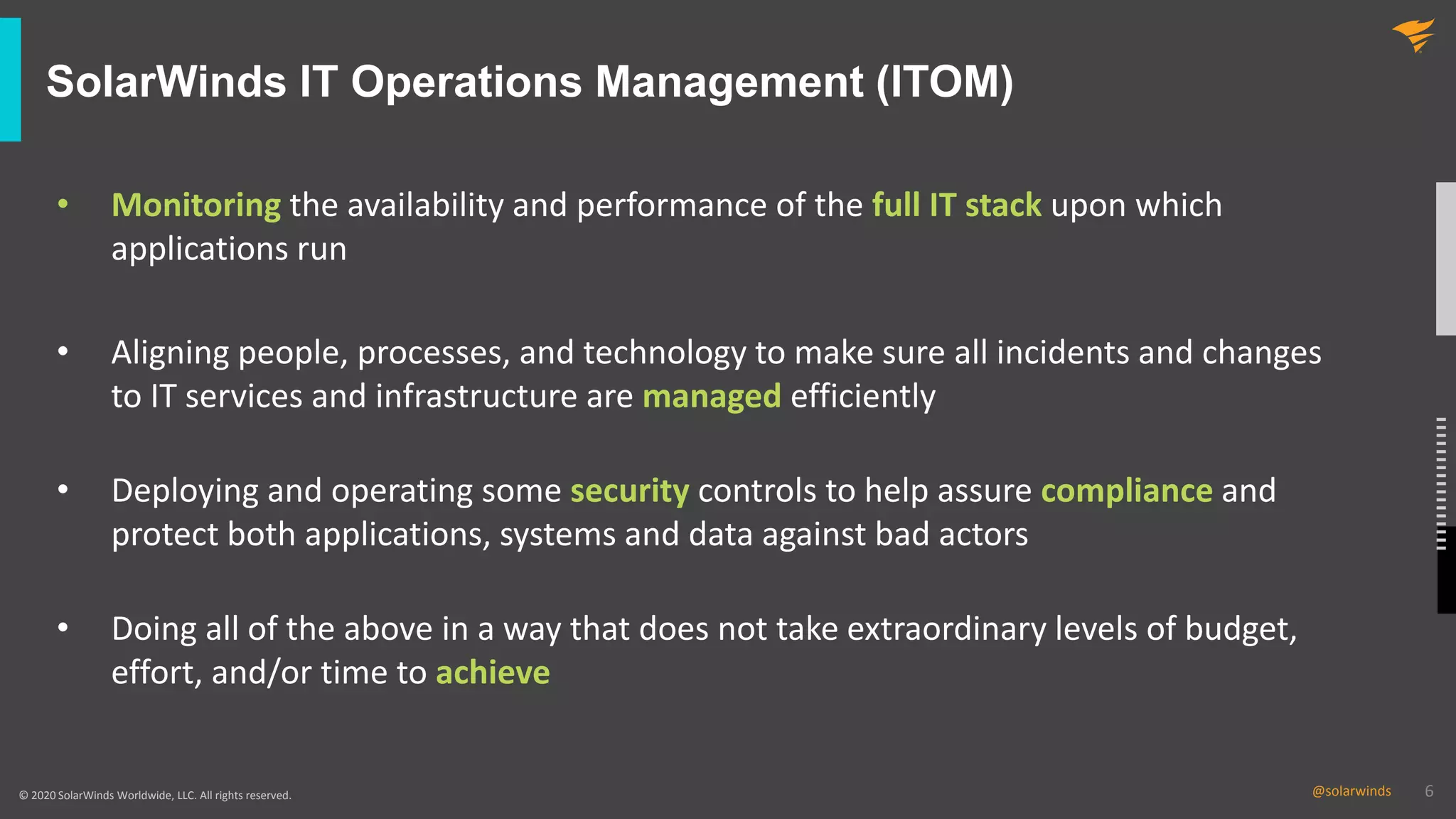 SolarWinds IT Operations Management (ITOM)

• Monitoring the availability and performance of the full IT stack upon which applications run

• Aligning people, processes, and technology to make sure all incidents and changes to IT services and infrastructure are managed efficiently

• Deploying and operating some security controls to help assure compliance and protect both applications, systems and data against bad actors

• Doing all of the above in a way that does not take extraordinary levels of budget, effort, and/or time to achieve

© 2020 SolarWinds Worldwide, LLC. All rights reserved.

@solarwinds 6